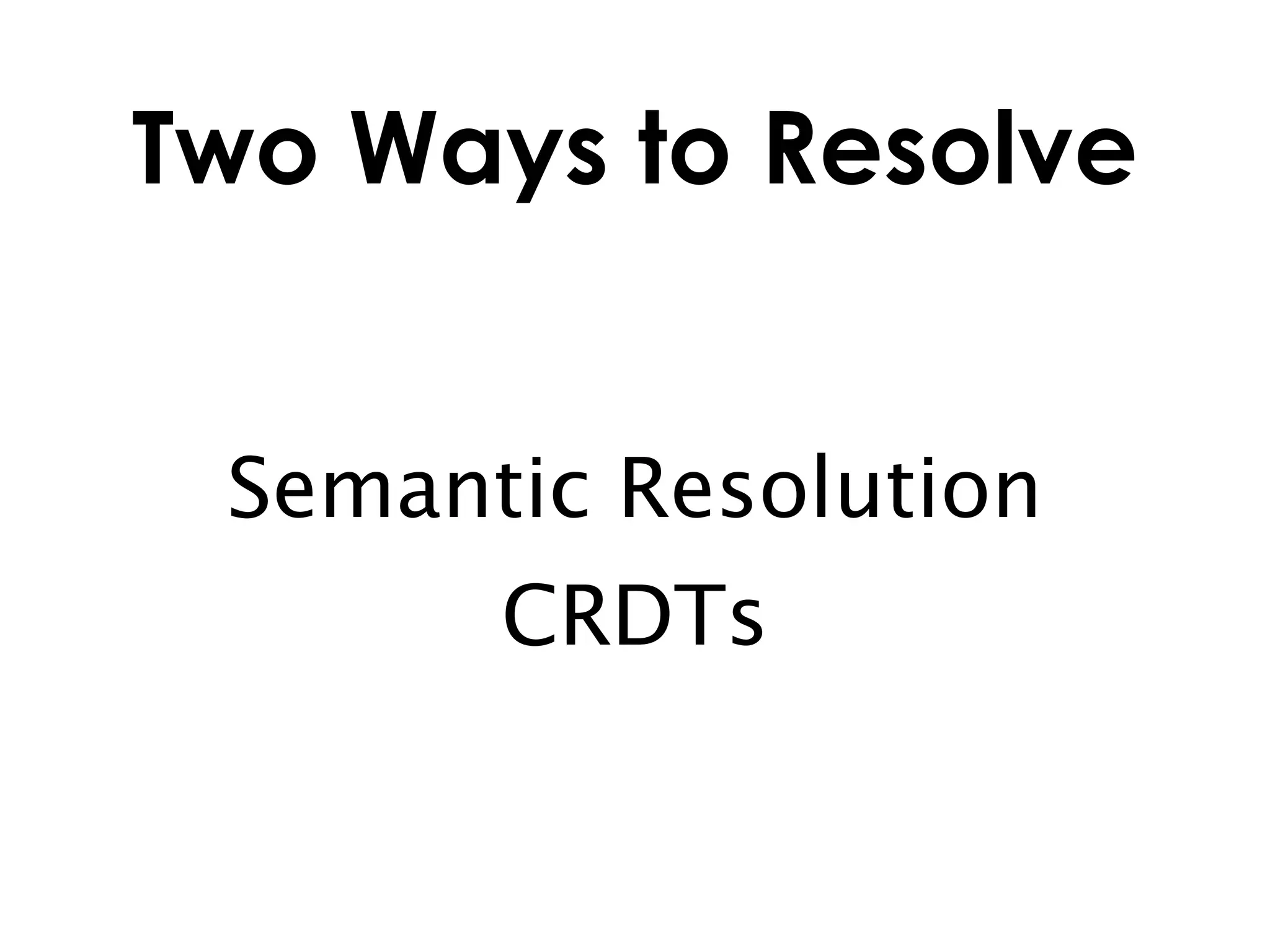 Two Ways to Resolve

Semantic Resolution
CRDTs